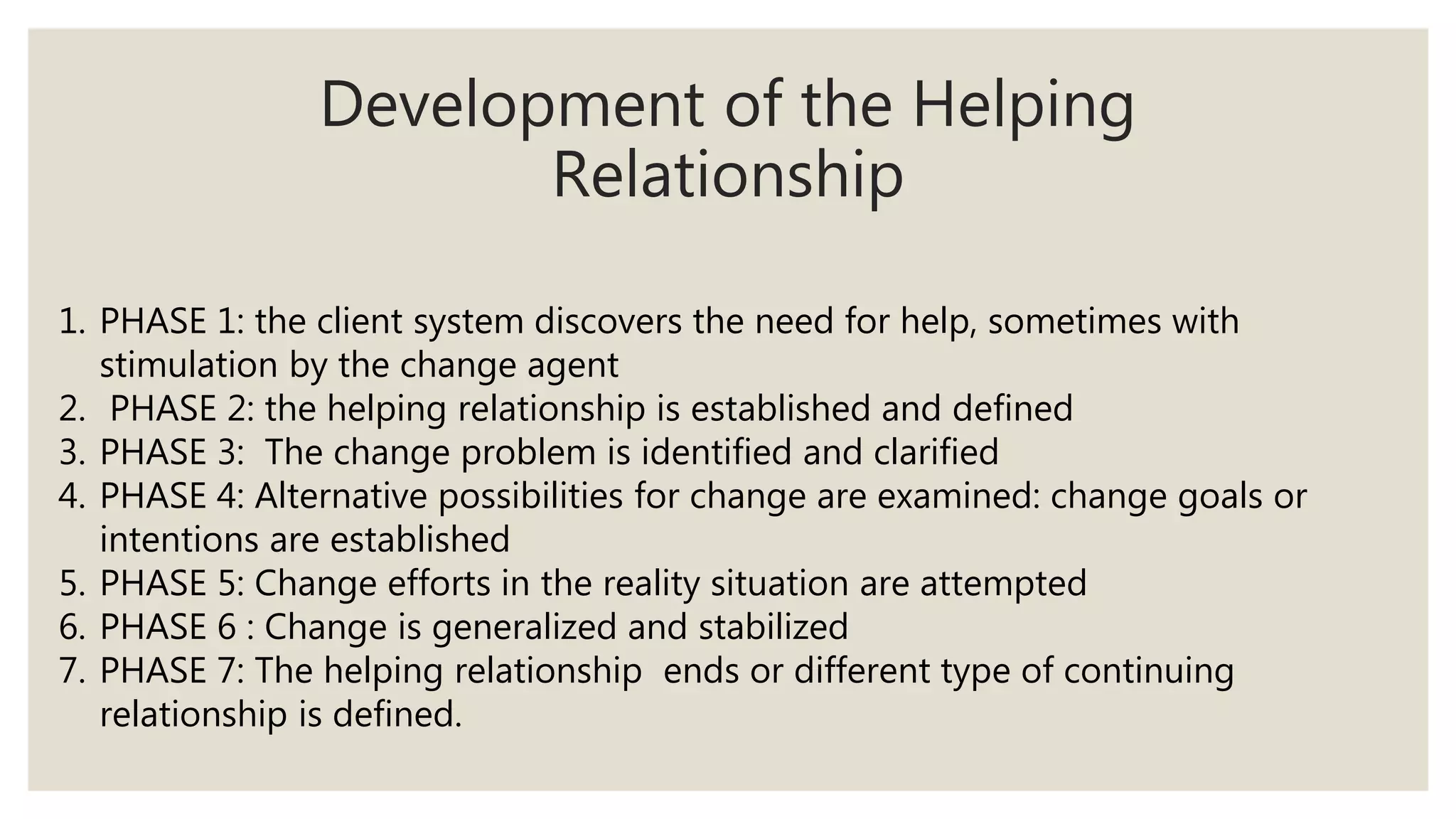 Development of the Helping Relationship

1. PHASE 1: the client system discovers the need for help, sometimes with stimulation by the change agent
2. PHASE 2: the helping relationship is established and defined
3. PHASE 3: The change problem is identified and clarified
4. PHASE 4: Alternative possibilities for change are examined: change goals or intentions are established
5. PHASE 5: Change efforts in the reality situation are attempted
6. PHASE 6 : Change is generalized and stabilized
7. PHASE 7: The helping relationship ends or different type of continuing relationship is defined.